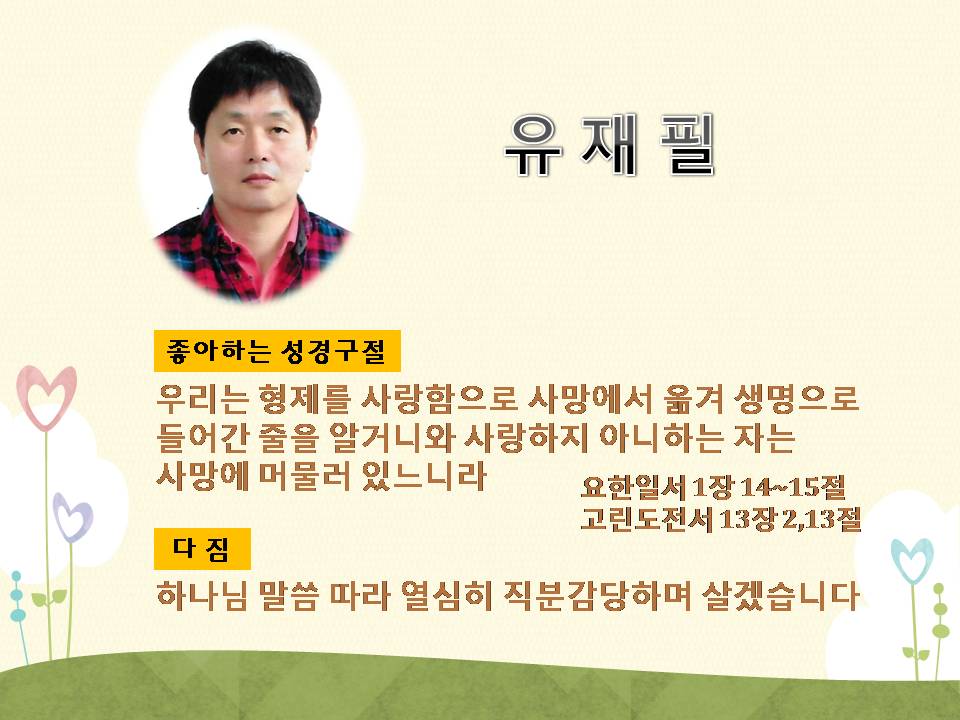 유 재 필

좋아하는 성경구절

우리는 형제를 사랑함으로 사망에서 옮겨 생명으로 들어간 줄을 알거니와 사랑하지 아니하는 자는 사망에 머물러 있느니라

요한일서 1장 14~15절
고린도전서 13장 2,13절

다 짐

하나님 말씀 따라 열심히 직분감당하며 살겠습니다